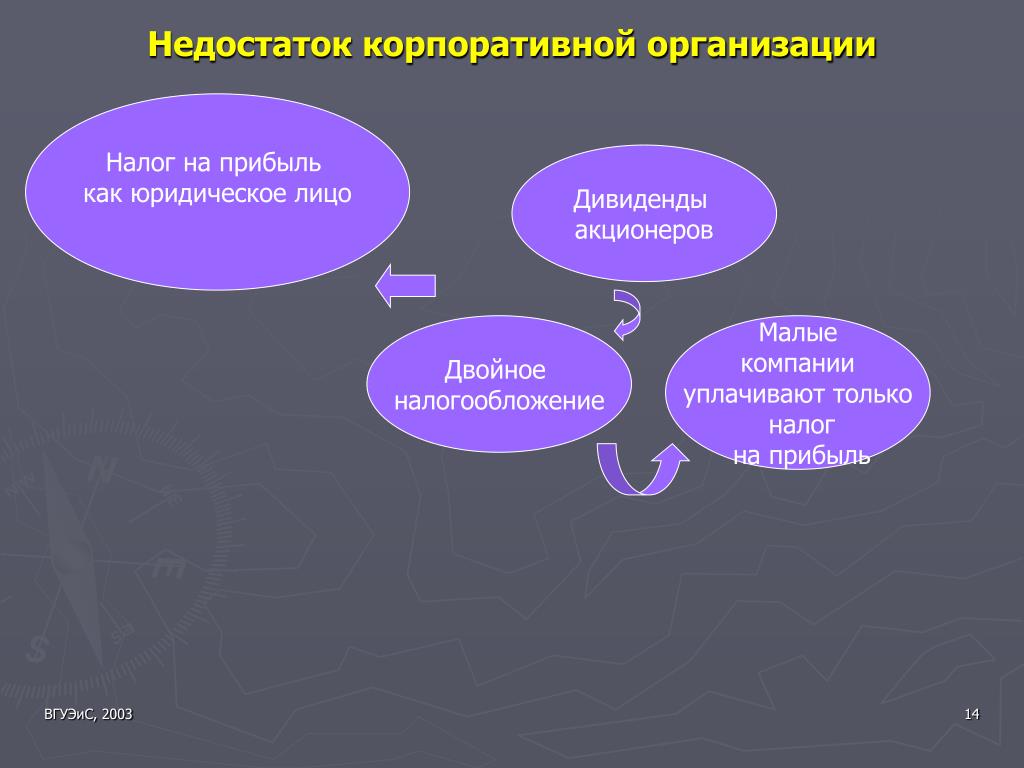 Недостаток корпоративной организации

Налог на прибыль как юридическое лицо

Дивиденды акционеров

Двойное налогообложение

Малые компании уплачивают только налог на прибыль

ВГУЭиС, 2003

14